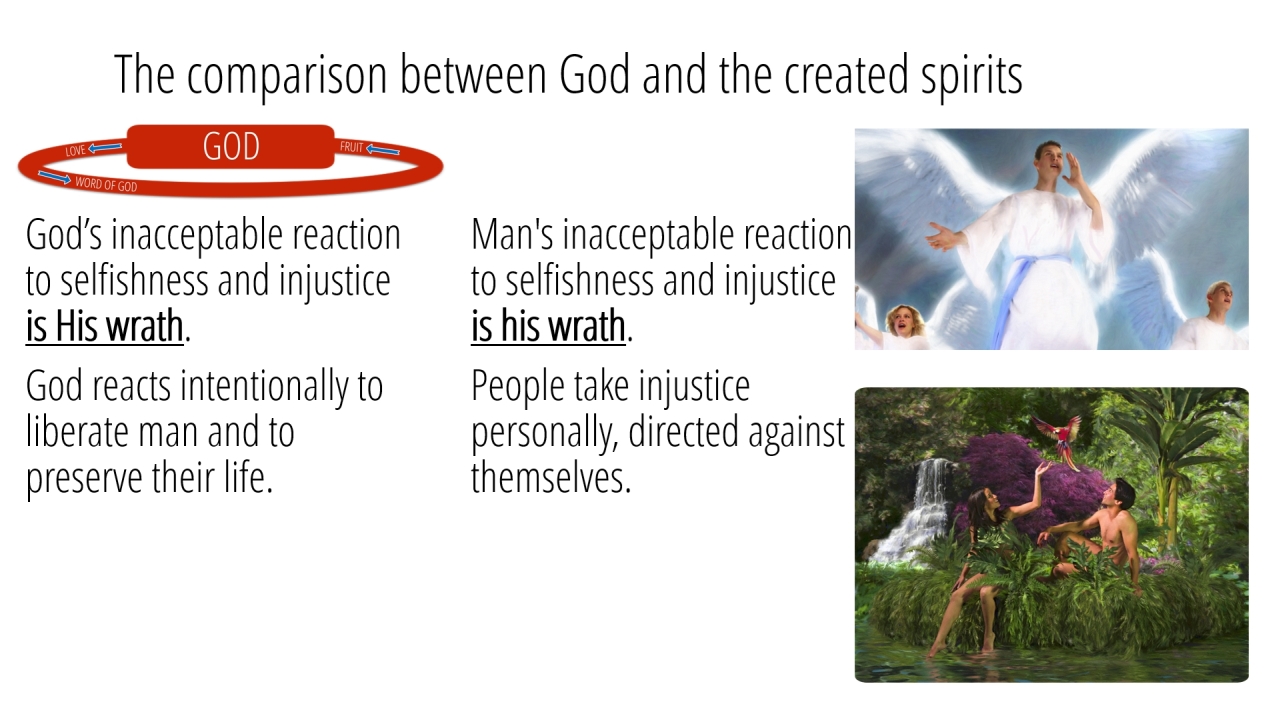 The comparison between God and the created spirits

GOD
LOVE
FRUIT
WORD OF GOD

God's inacceptable reaction to selfishness and injustice is His wrath.

God reacts intentionally to liberate man and to preserve their life.

Man's inacceptable reaction to selfishness and injustice is his wrath.

People take injustice personally, directed against themselves.